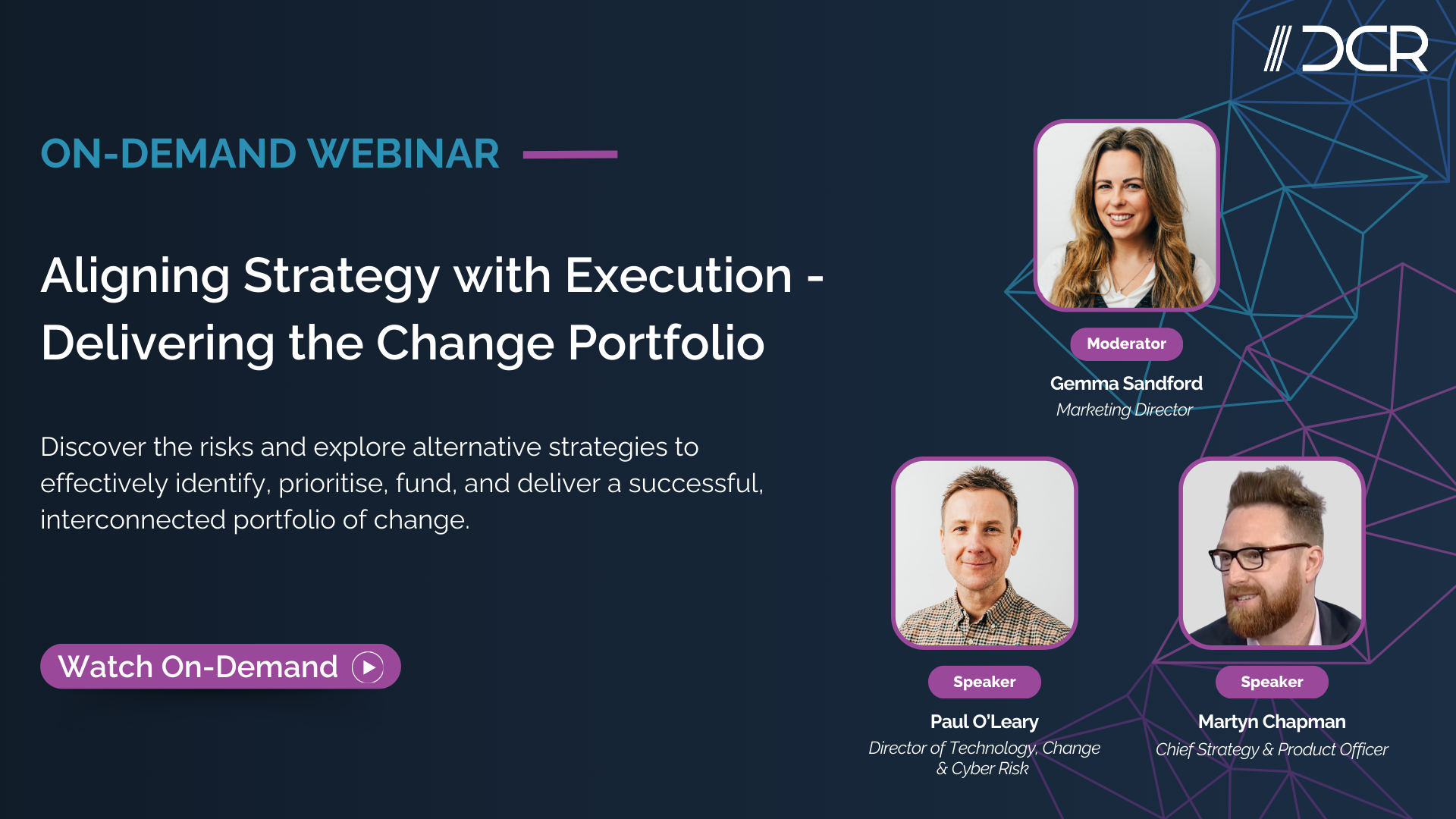 // DCR

ON-DEMAND WEBINAR

Aligning Strategy with Execution - Delivering the Change Portfolio

Discover the risks and explore alternative strategies to effectively identify, prioritise, fund, and deliver a successful, interconnected portfolio of change.

Watch On-Demand

Moderator
Gemma Sandford
Marketing Director

Speaker
Paul O'Leary
Director of Technology, Change & Cyber Risk

Speaker
Martyn Chapman
Chief Strategy & Product Officer